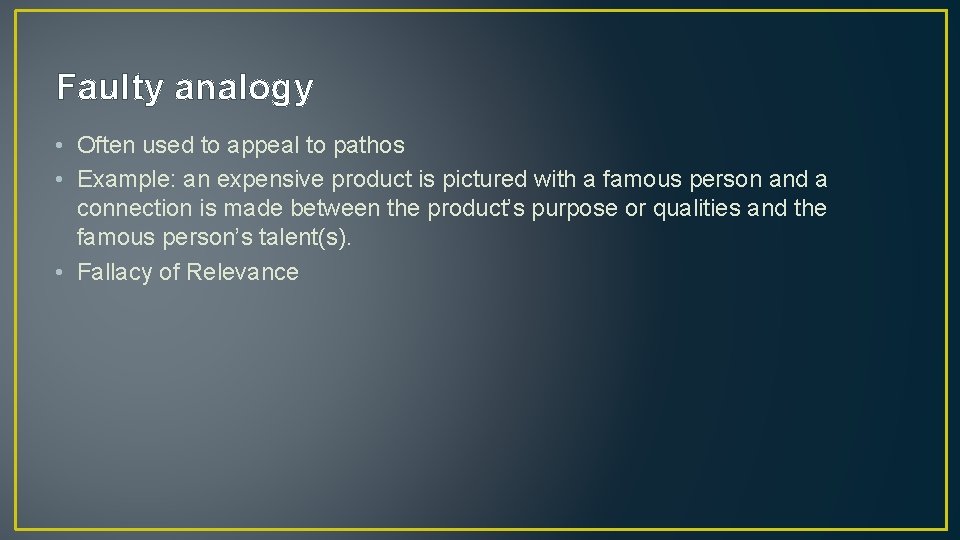 Faulty analogy

• Often used to appeal to pathos
• Example: an expensive product is pictured with a famous person and a connection is made between the product's purpose or qualities and the famous person's talent(s).
• Fallacy of Relevance